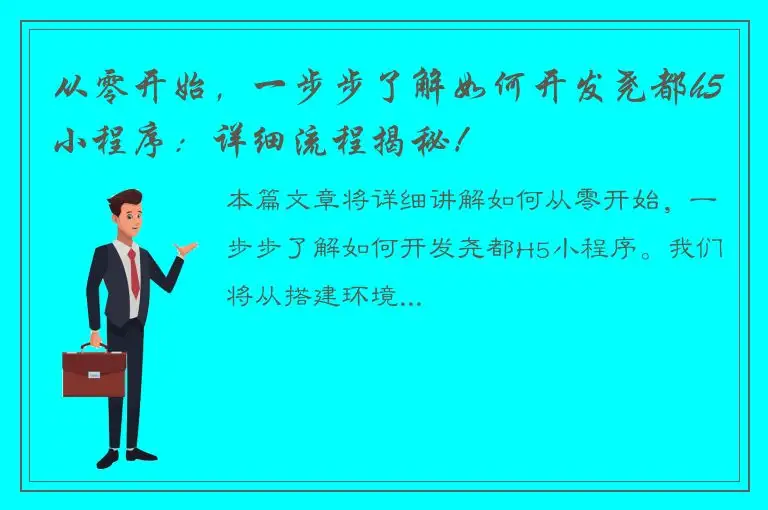 从零开始，一步步了解如何开发尧都h5小程序：详细流程揭秘！

本篇文章将详细讲解如何从零开始，一步步了解如何开发尧都H5小程序。我们将从搭建环境...